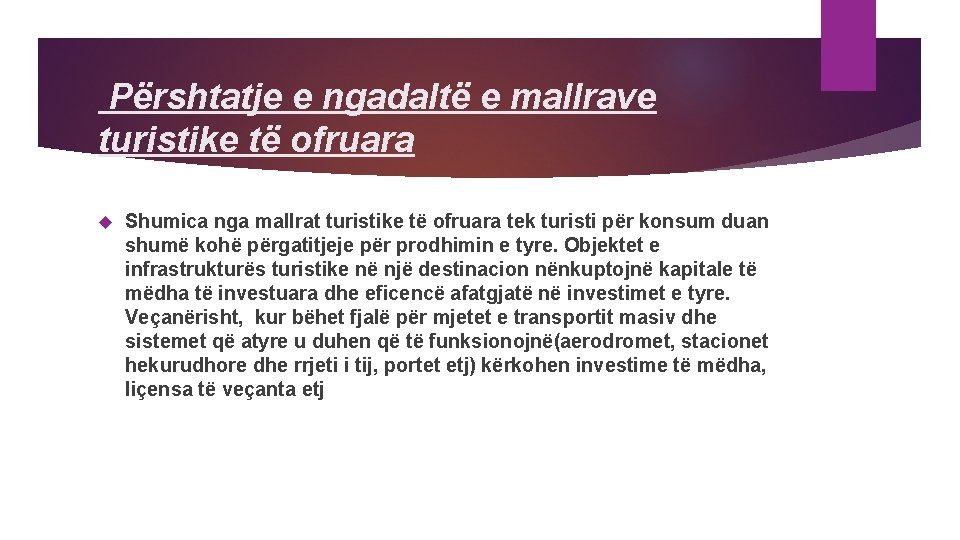 Përshtatje e ngadaltë e mallrave turistike të ofruara

Shumica nga mallrat turistike të ofruara tek turisti për konsum duan shumë kohë përgatitjeje për prodhimin e tyre. Objektet e infrastrukturës turistike në një destinacion nënkuptojnë kapitale të mëdha të investuara dhe eficencë afatgjatë në investimet e tyre. Veçanërisht, kur bëhet fjalë për mjetet e transportit masiv dhe sistemet që atyre u duhen që të funksionojnë(aerodromet, stacionet hekurudhore dhe rrjeti i tij, portet etj) kërkohen investime të mëdha, liçensa të veçanta etj